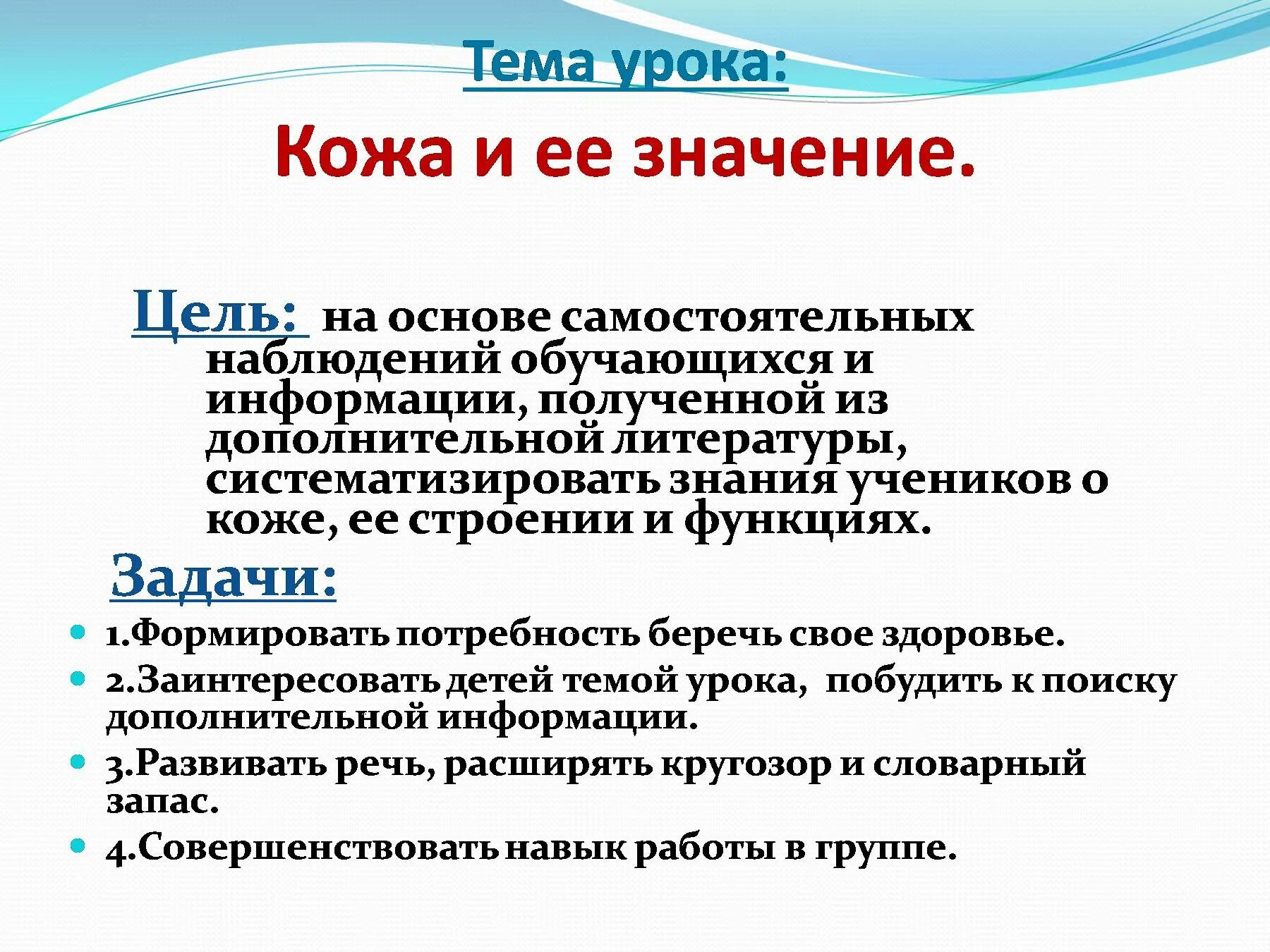 Тема урока:

Кожа и ее значение.

Цель: на основе самостоятельных наблюдений обучающихся и информации, полученной из дополнительной литературы, систематизировать знания учеников о коже, ее строении и функциях.

Задачи:

1.Формировать потребность беречь свое здоровье.

2.Заинтересовать детей темой урока, побудить к поиску дополнительной информации.

3.Развивать речь, расширять кругозор и словарный запас.

4.Совершенствовать навык работы в группе.